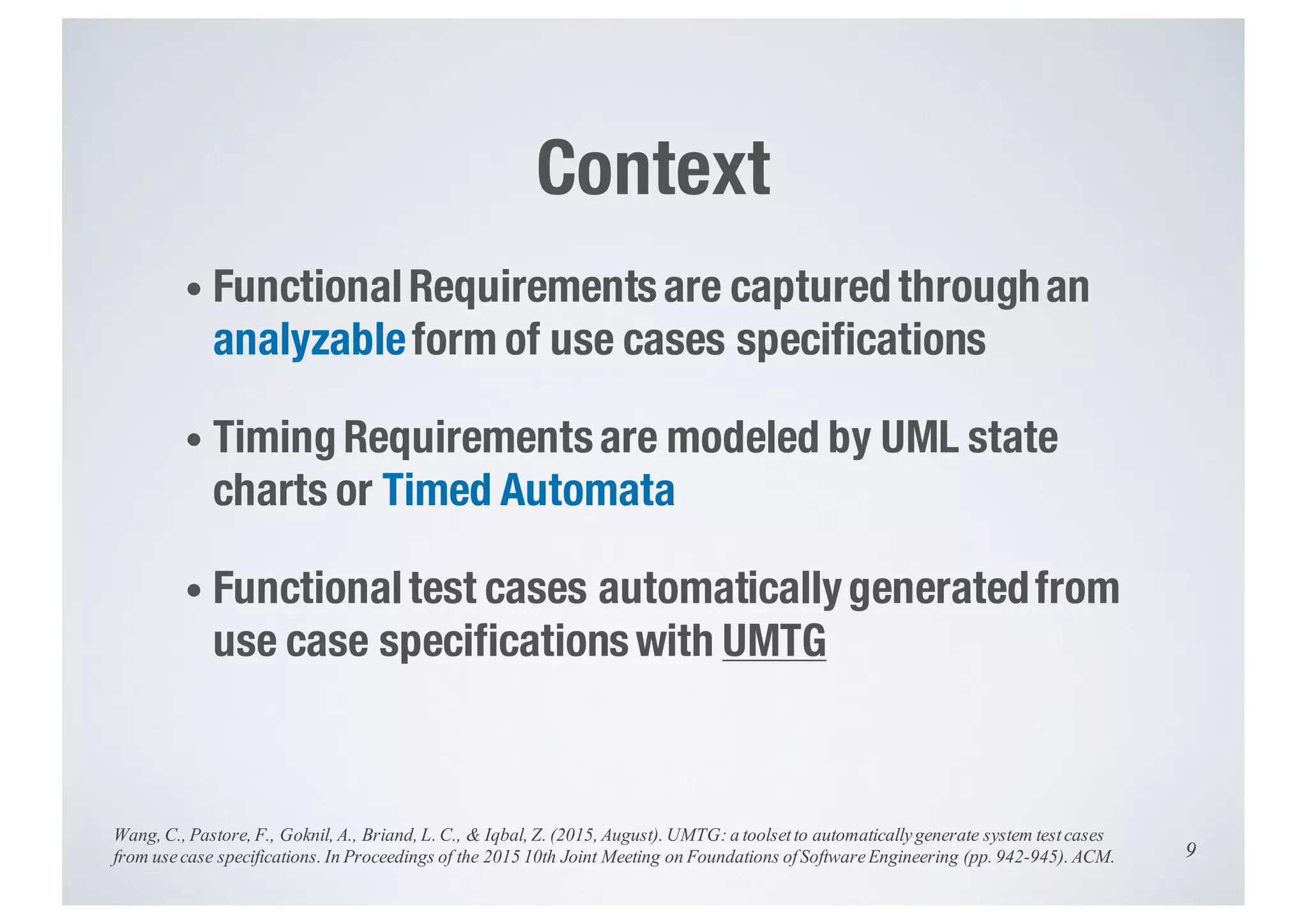 Context

• Functional Requirements are captured through an analyzable form of use cases specifications

• Timing Requirements are modeled by UML state charts or Timed Automata

• Functional test cases automatically generated from use case specifications with UMTG

Wang, C., Pastore, F., Goknil, A., Briand, L. C., & Iqbal, Z. (2015, August). UMTG: a toolset to automatically generate system test cases from use case specifications. In Proceedings of the 2015 10th Joint Meeting on Foundations of Software Engineering (pp. 942-945). ACM.

9